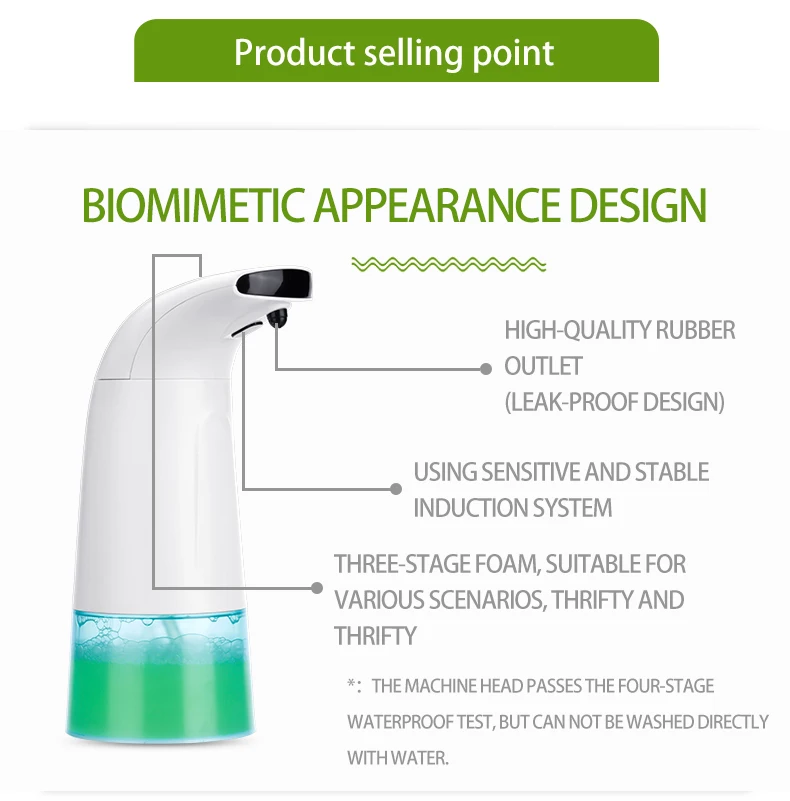 Product selling point

BIOMIMETIC APPEARANCE DESIGN

HIGH-QUALITY RUBBER OUTLET
(LEAK-PROOF DESIGN)

USING SENSITIVE AND STABLE INDUCTION SYSTEM

THREE-STAGE FOAM, SUITABLE FOR VARIOUS SCENARIOS, THRIFTY AND THRIFTY

*: THE MACHINE HEAD PASSES THE FOUR-STAGE WATERPROOF TEST, BUT CAN NOT BE WASHED DIRECTLY WITH WATER.